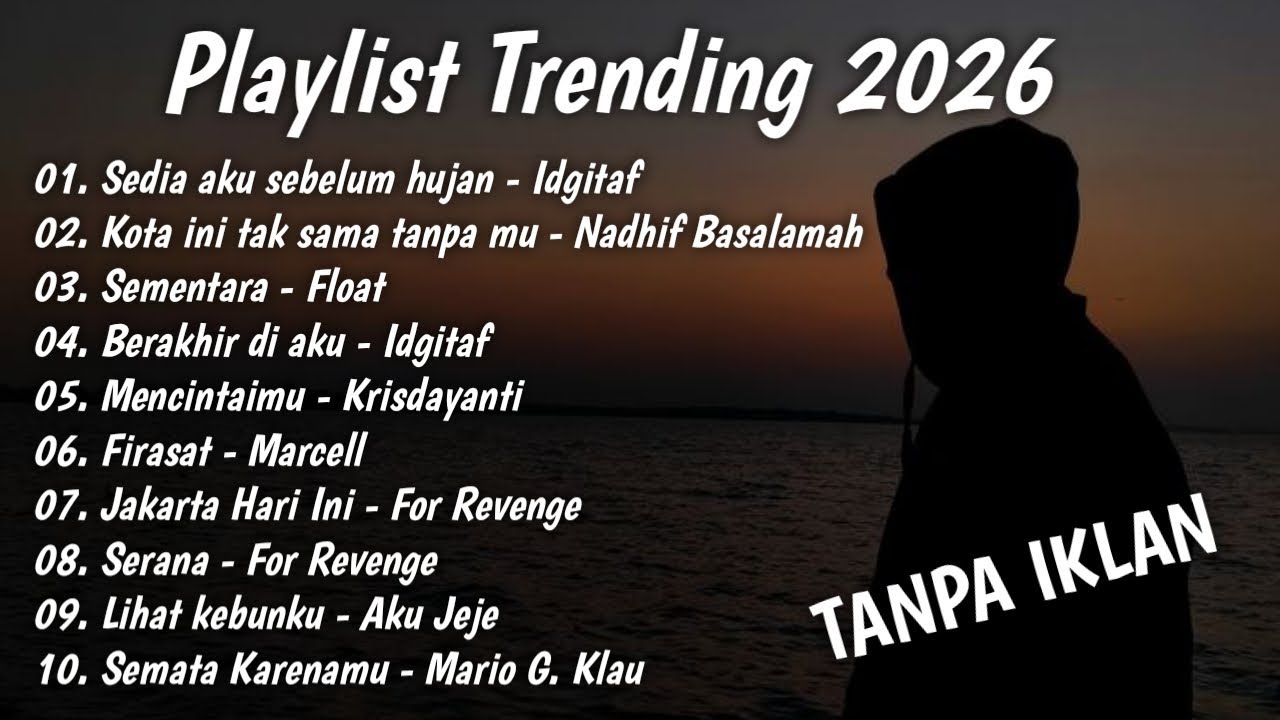 Playlist Trending 2026

01. Sedia aku sebelum hujan - Idgitaf
02. Kota ini tak sama tanpa mu - Nadhif Basalamah
03. Sementara - Float
04. Berakhir di aku - Idgitaf
05. Mencintaimu - Krisdayanti
06. Firasat - Marcell
07. Jakarta Hari Ini - For Revenge
08. Serana - For Revenge
09. Lihat kebunku - Aku Jeje
10. Semata Karenamu - Mario G. Klau

TANPA IKLAN